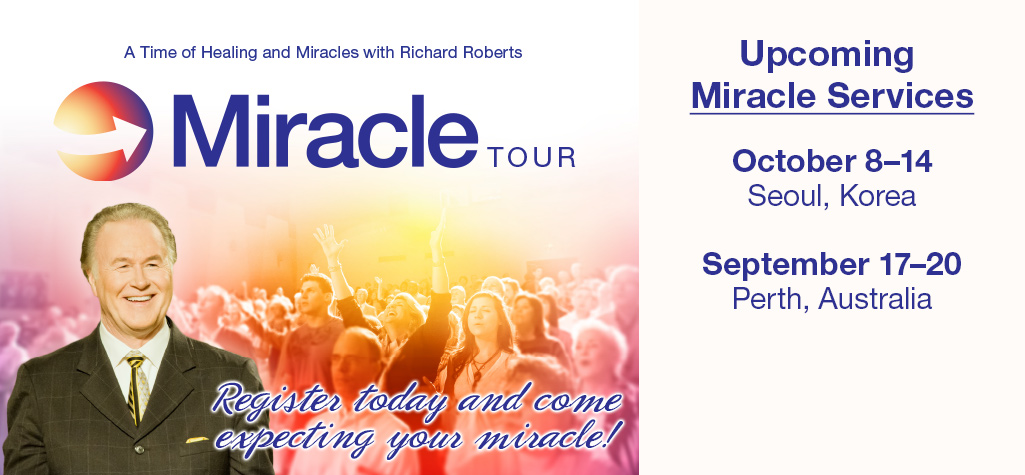 A Time of Healing and Miracles with Richard Roberts

Miracle TOUR

Register today and come expecting your miracle!

Upcoming Miracle Services

October 8–14
Seoul, Korea

September 17–20
Perth, Australia